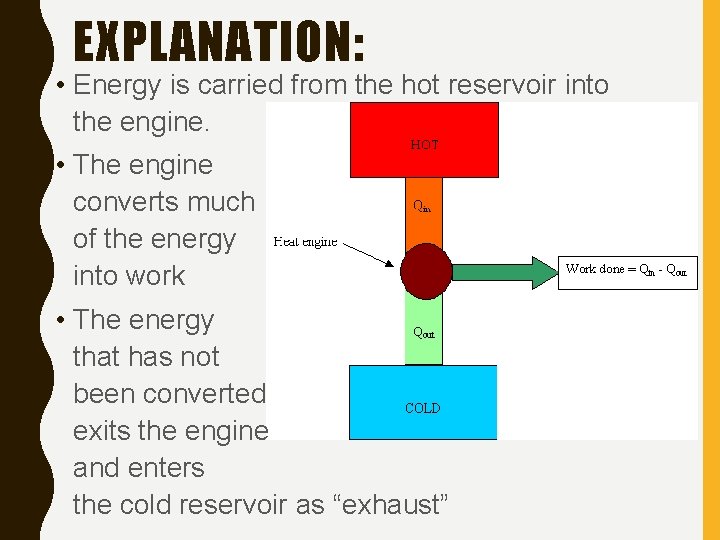 EXPLANATION:

• Energy is carried from the hot reservoir into the engine.

• The engine converts much of the energy into work

• The energy that has not been converted exits the engine and enters the cold reservoir as “exhaust”

HOT

$Q_{in}$

Heat engine

Work done = $Q_{in}$ - $Q_{out}$

$Q_{out}$

COLD